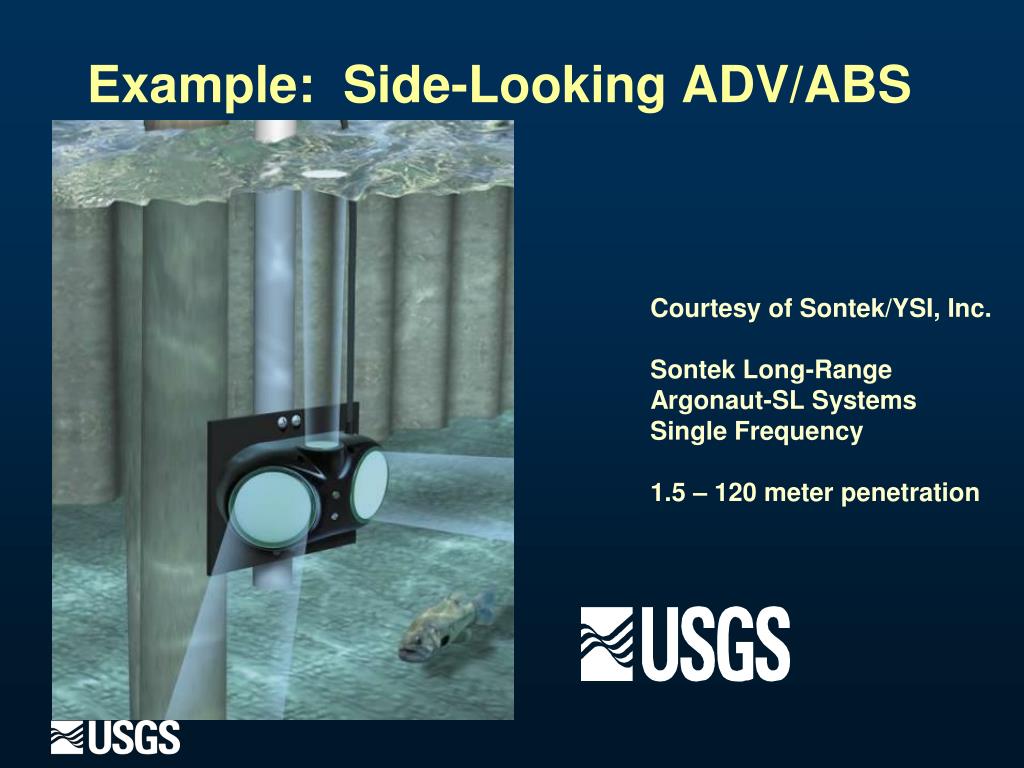 Example: Side-Looking ADV/ABS

Courtesy of Sontek/YSI, Inc.

Sontek Long-Range Argonaut-SL Systems Single Frequency

1.5 – 120 meter penetration

USGS

USGS